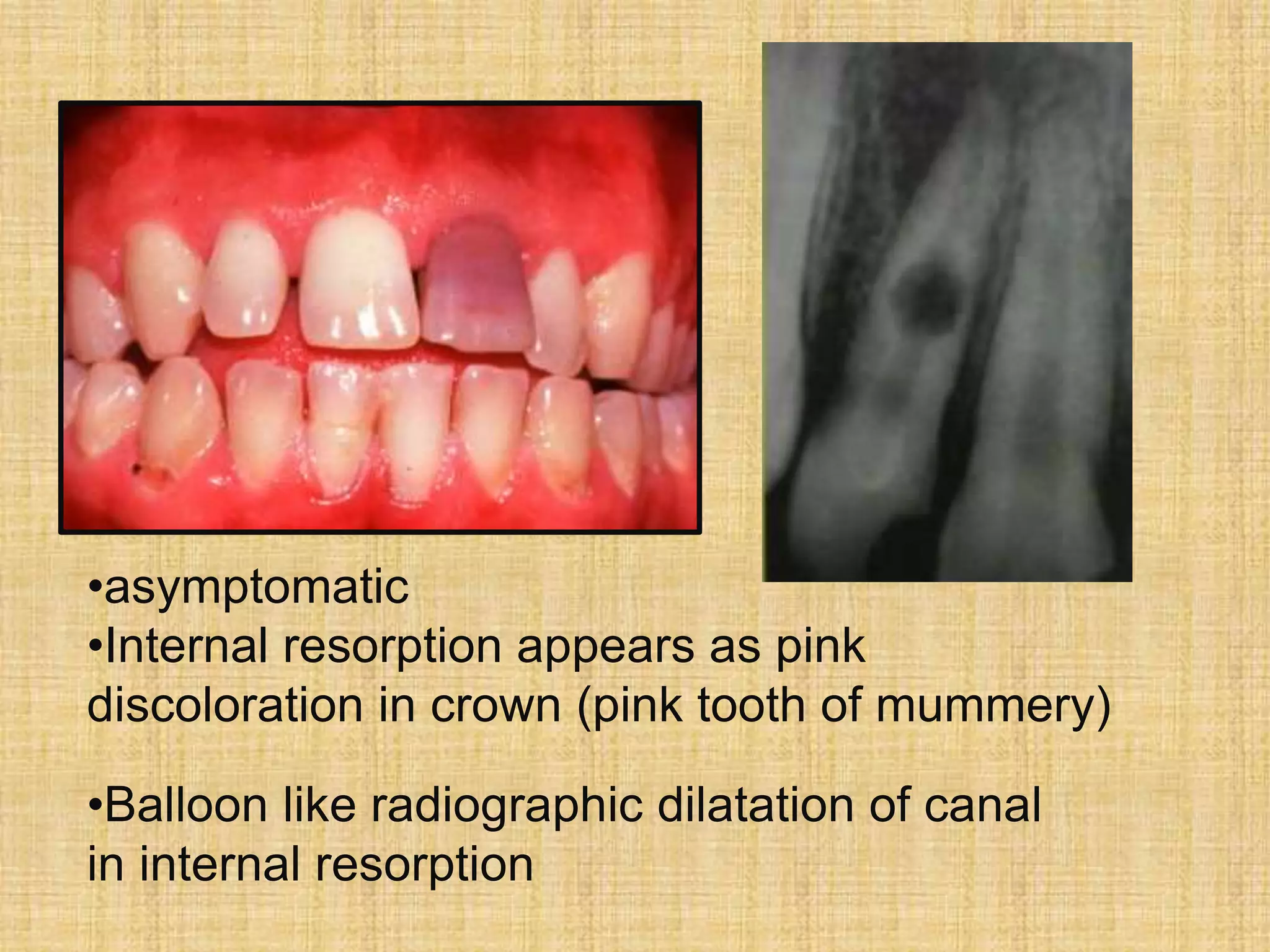 •asymptomatic
•Internal resorption appears as pink discoloration in crown (pink tooth of mummery)

•Balloon like radiographic dilatation of canal in internal resorption